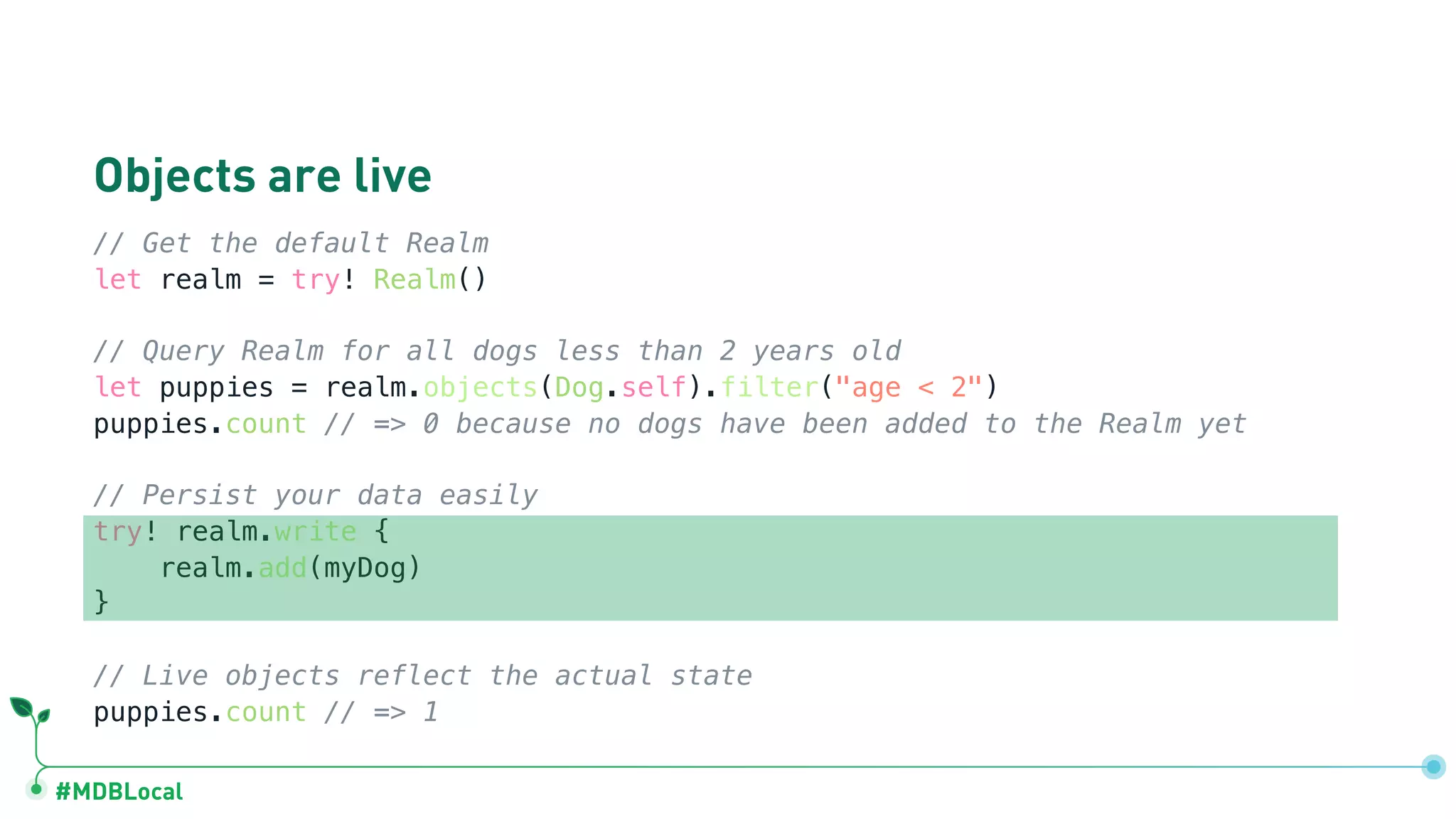 Objects are live

// Get the default Realm
let realm = try! Realm()

// Query Realm for all dogs less than 2 years old
let puppies = realm.objects(Dog.self).filter("age < 2")
puppies.count // => 0 because no dogs have been added to the Realm yet

// Persist your data easily
try! realm.write {
    realm.add(myDog)
}

// Live objects reflect the actual state
puppies.count // => 1

#MDBLocal